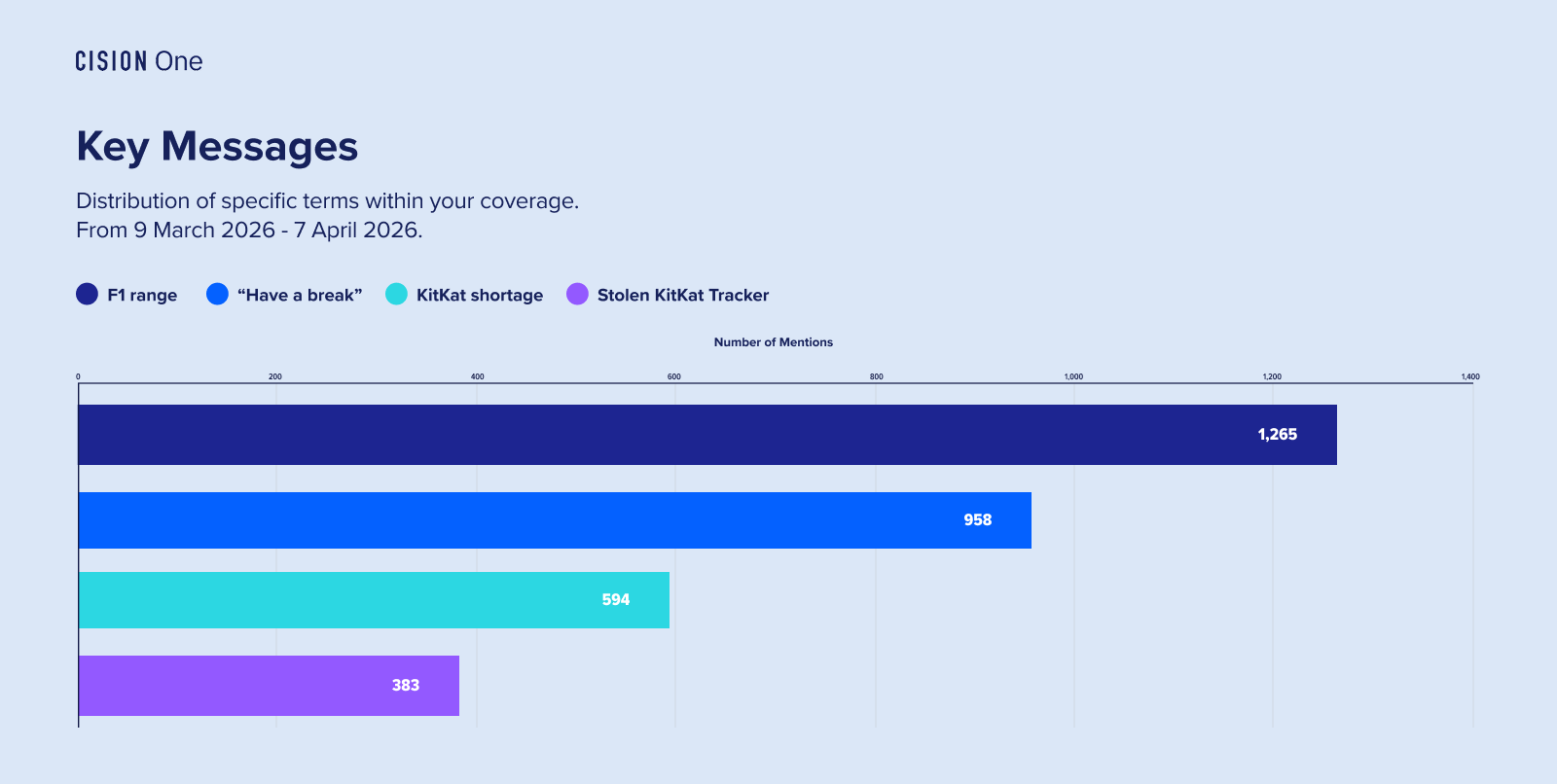 CISION One

Key Messages

Distribution of specific terms within your coverage.
From 9 March 2026 - 7 April 2026.

F1 range “Have a break” KitKat shortage Stolen KitKat Tracker

Number of Mentions

0 200 400 600 800 1,000 1,200 1,400

1,265

958

594

383